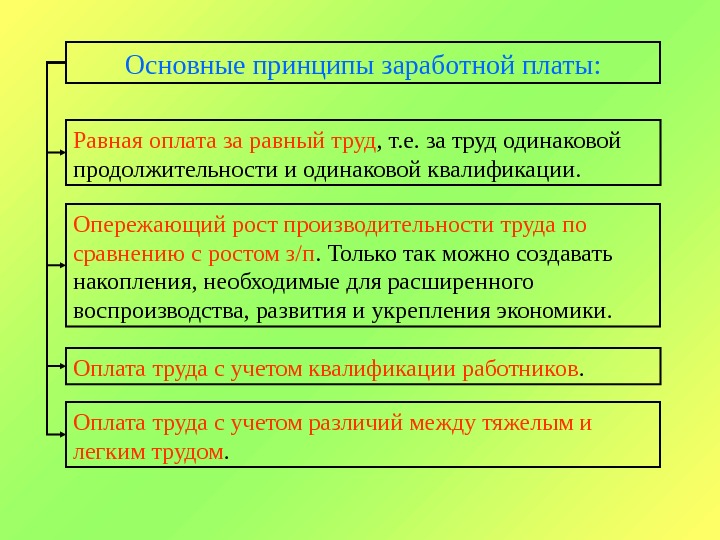 Основные принципы заработной платы:

Равная оплата за равный труд, т.е. за труд одинаковой продолжительности и одинаковой квалификации.

Опережающий рост производительности труда по сравнению с ростом з/п. Только так можно создавать накопления, необходимые для расширенного воспроизводства, развития и укрепления экономики.

Оплата труда с учетом квалификации работников.

Оплата труда с учетом различий между тяжелым и легким трудом.